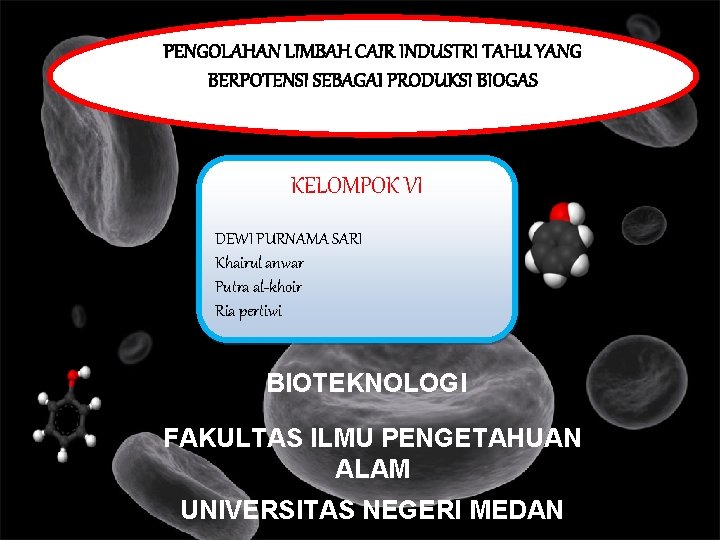 PENGOLAHAN LIMBAH CAIR INDUSTRI TAHU YANG BERPOTENSI SEBAGAI PRODUKSI BIOGAS

KELOMPOK VI

DEWI PURNAMA SARI
Khairul anwar
Putra al-khoir
Ria pertiwi

BIOTEKNOLOGI

FAKULTAS ILMU PENGETAHUAN ALAM

UNIVERSITAS NEGERI MEDAN